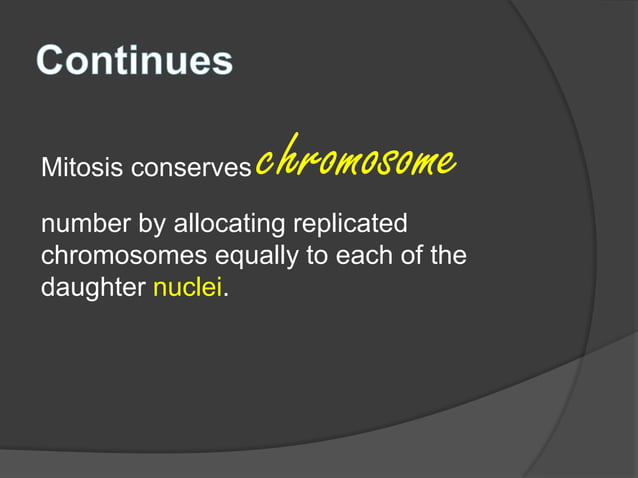 Continues

Mitosis conserves chromosome

number by allocating replicated chromosomes equally to each of the daughter nuclei.